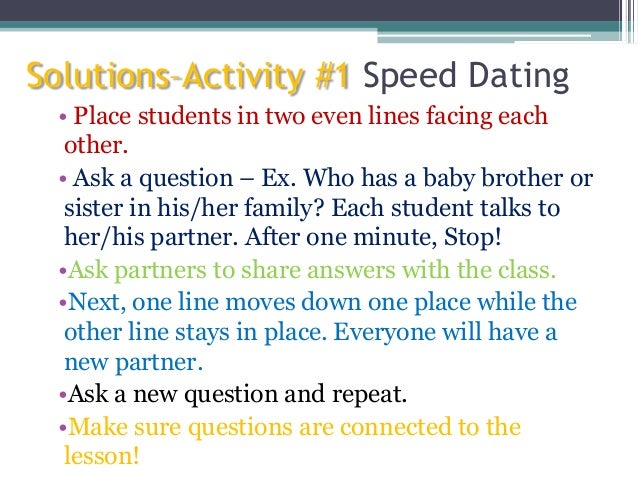 Solutions–Activity #1 Speed Dating

• Place students in two even lines facing each other.

• Ask a question – Ex. Who has a baby brother or sister in his/her family? Each student talks to her/his partner. After one minute, Stop!

•Ask partners to share answers with the class.

•Next, one line moves down one place while the other line stays in place. Everyone will have a new partner.

•Ask a new question and repeat.

•Make sure questions are connected to the lesson!